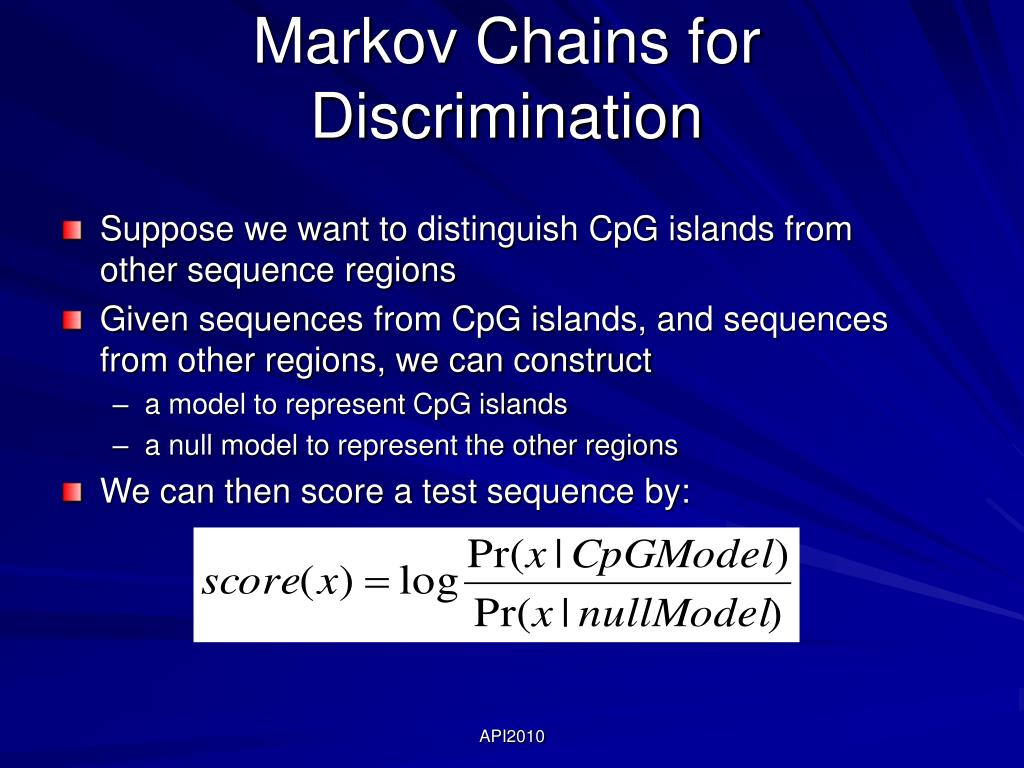 Markov Chains for Discrimination

Suppose we want to distinguish CpG islands from other sequence regions

Given sequences from CpG islands, and sequences from other regions, we can construct

– a model to represent CpG islands

– a null model to represent the other regions

We can then score a test sequence by:

$score(x) = \log \frac{\Pr(x \mid CpGModel)}{\Pr(x \mid nullModel)}$

API2010